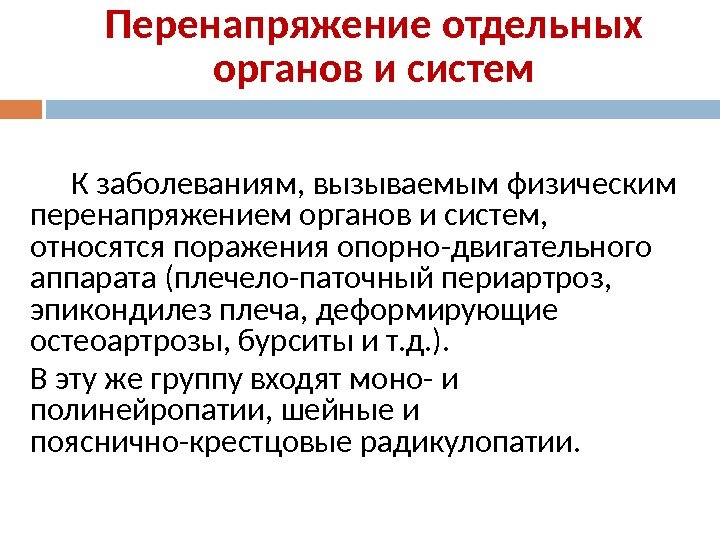 Перенапряжение отдельных органов и систем

К заболеваниям, вызываемым физическим перенапряжением органов и систем, относятся поражения опорно-двигательного аппарата (плечело-паточный периартроз, эпикондилез плеча, деформирующие остеоартрозы, бурситы и т.д.).

В эту же группу входят моно- и полинейропатии, шейные и пояснично-крестцовые радикулопатии.